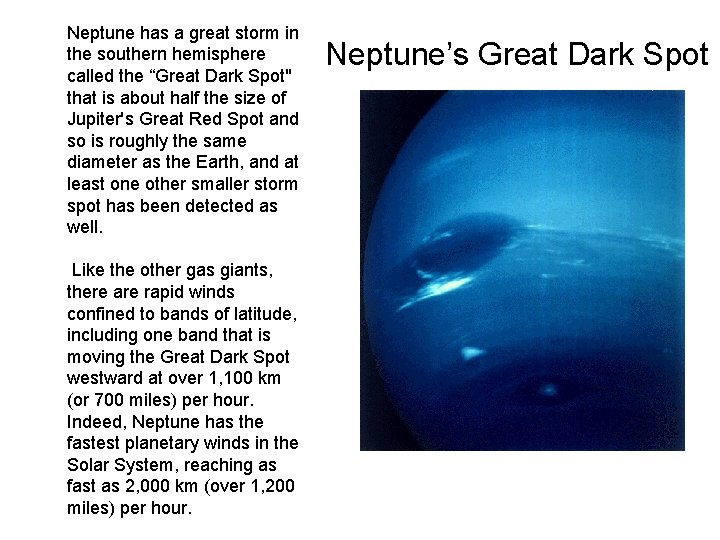 Neptune's Great Dark Spot

Neptune has a great storm in the southern hemisphere called the “Great Dark Spot" that is about half the size of Jupiter's Great Red Spot and so is roughly the same diameter as the Earth, and at least one other smaller storm spot has been detected as well.

Like the other gas giants, there are rapid winds confined to bands of latitude, including one band that is moving the Great Dark Spot westward at over 1,100 km (or 700 miles) per hour. Indeed, Neptune has the fastest planetary winds in the Solar System, reaching as fast as 2,000 km (over 1,200 miles) per hour.